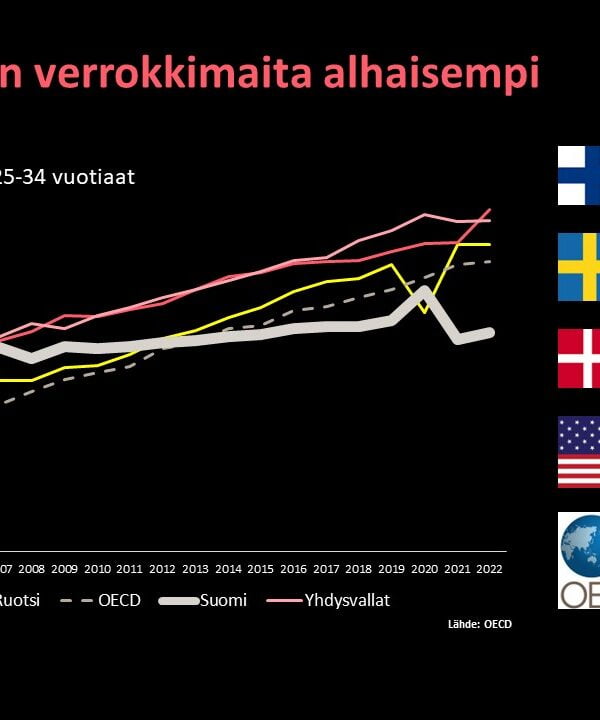 n verrokkimaita alhaisempi

25-34 vuotiaat

07 2008 2009 2010 2011 2012 2013 2014 2015 2016 2017 2018 2019 2020 2021 2022

Ruotsi OECD Suomi Yhdysvallat

Lähde: OECD

OE